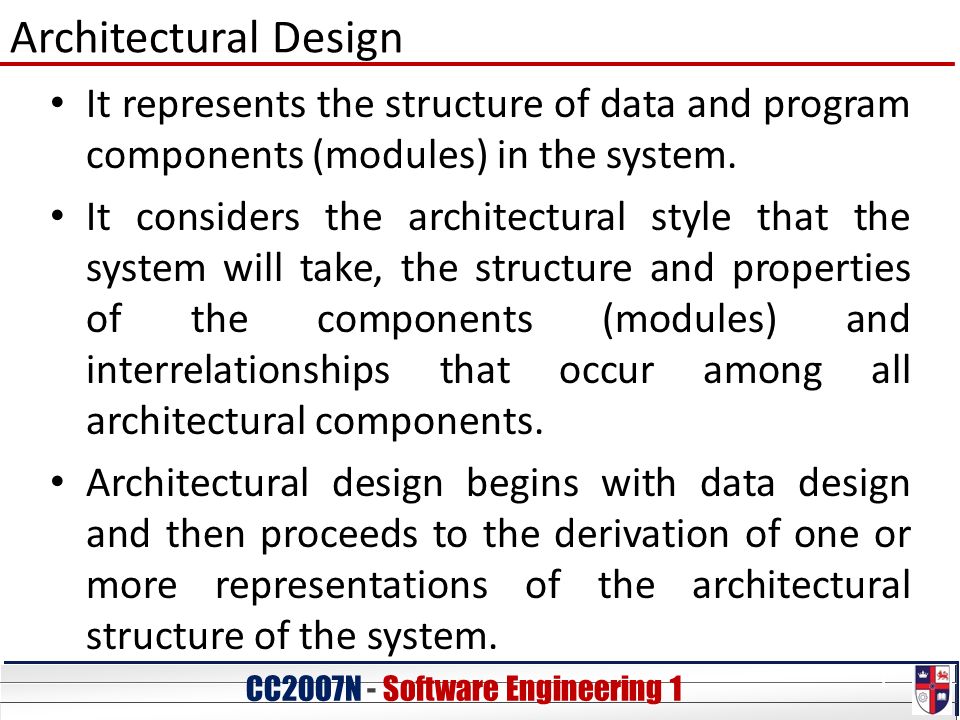 Architectural Design

• It represents the structure of data and program components (modules) in the system.

• It considers the architectural style that the system will take, the structure and properties of the components (modules) and interrelationships that occur among all architectural components.

• Architectural design begins with data design and then proceeds to the derivation of one or more representations of the architectural structure of the system.

CC2007N - Software Engineering 1